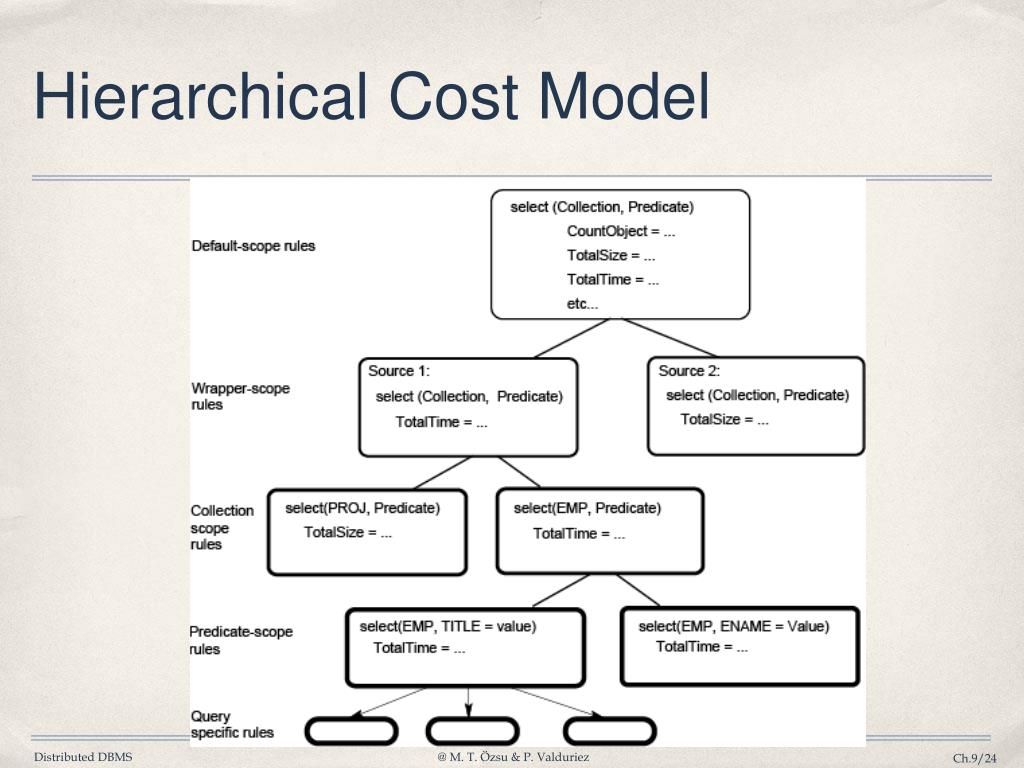 Hierarchical Cost Model

Default-scope rules

select (Collection, Predicate)
CountObject = ...
TotalSize = ...
TotalTime = ...
etc...

Wrapper-scope rules

Source 1:
select (Collection, Predicate)
TotalTime = ...

Source 2:
select (Collection, Predicate)
TotalSize = ...

Collection scope rules

select(PROJ, Predicate)
TotalSize = ...

select(EMP, Predicate)
TotalTime = ...

Predicate-scope rules

select(EMP, TITLE = value)
TotalTime = ...

select(EMP, ENAME = Value)
TotalTime = ...

Query specific rules

Distributed DBMS

@ M. T. Özsu & P. Valduriez

Ch.9/24